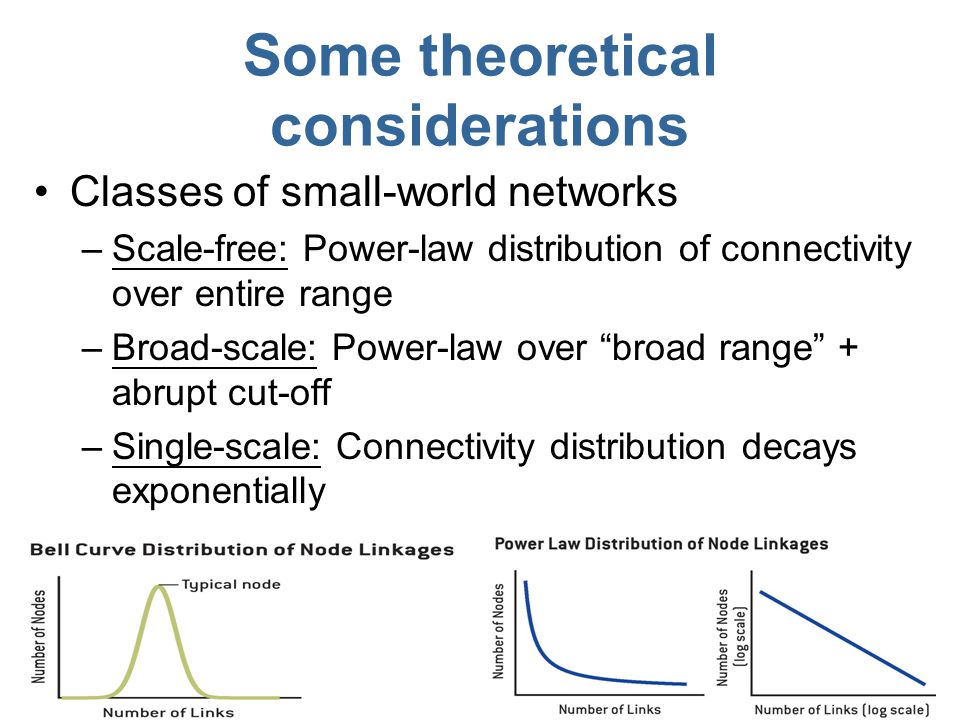 Some theoretical considerations

• Classes of small-world networks
– Scale-free: Power-law distribution of connectivity over entire range
– Broad-scale: Power-law over “broad range” + abrupt cut-off
– Single-scale: Connectivity distribution decays exponentially

Bell Curve Distribution of Node Linkages
Typical node
Number of Nodes
Number of Links

Power Law Distribution of Node Linkages
Number of Nodes
Number of Links
Number of Nodes (log scale)
Number of Links (log scale)